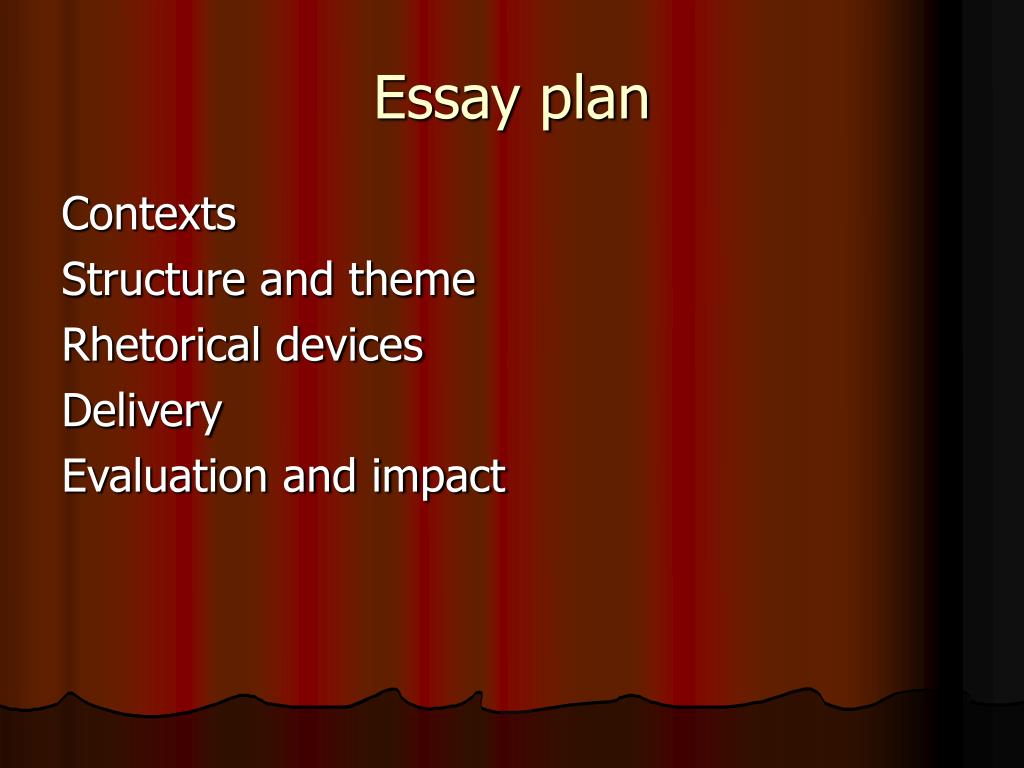 Essay plan

Contexts
Structure and theme
Rhetorical devices
Delivery
Evaluation and impact